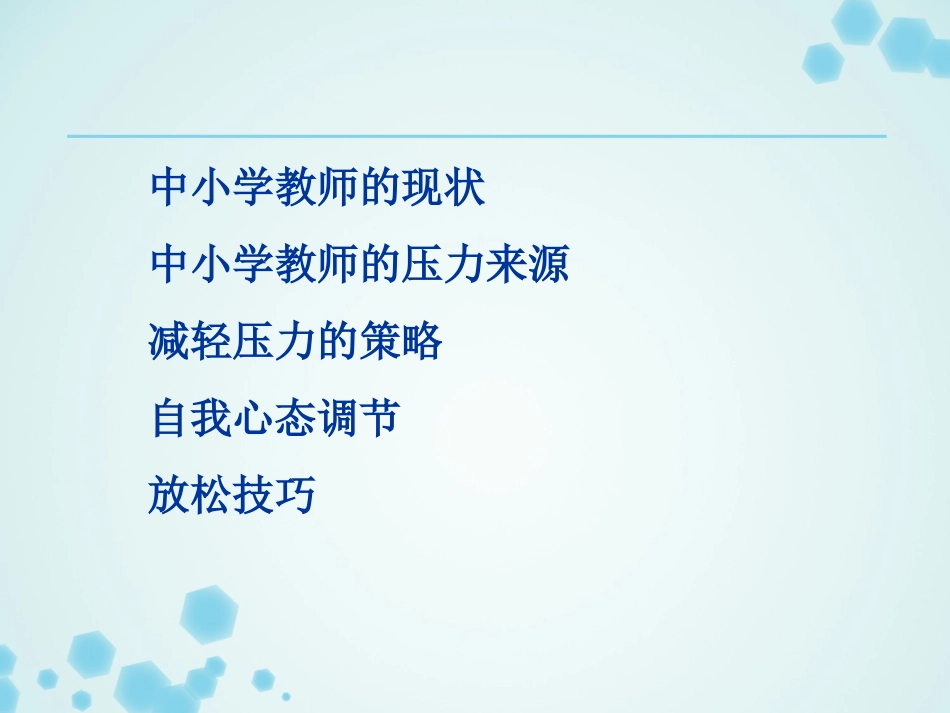 中小学教师的现状

中小学教师的压力来源

减轻压力的策略

自我心态调节

放松技巧